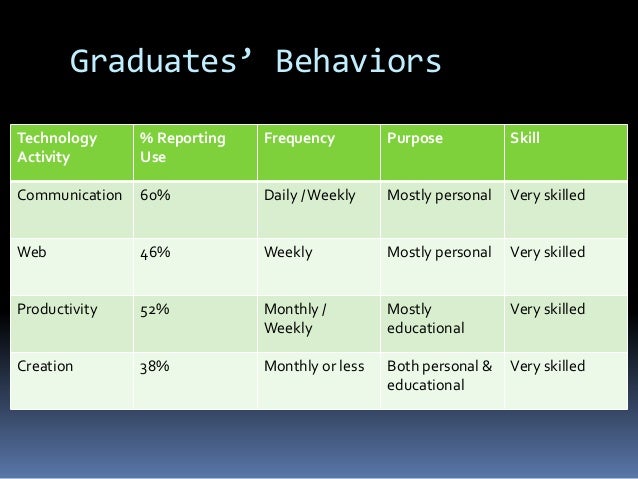 Graduates’ Behaviors

| Technology Activity | % Reporting Use | Frequency | Purpose | Skill |
|---|---|---|---|---|
| Communication | 60% | Daily / Weekly | Mostly personal | Very skilled |
| Web | 46% | Weekly | Mostly personal | Very skilled |
| Productivity | 52% | Monthly / Weekly | Mostly educational | Very skilled |
| Creation | 38% | Monthly or less | Both personal & educational | Very skilled |